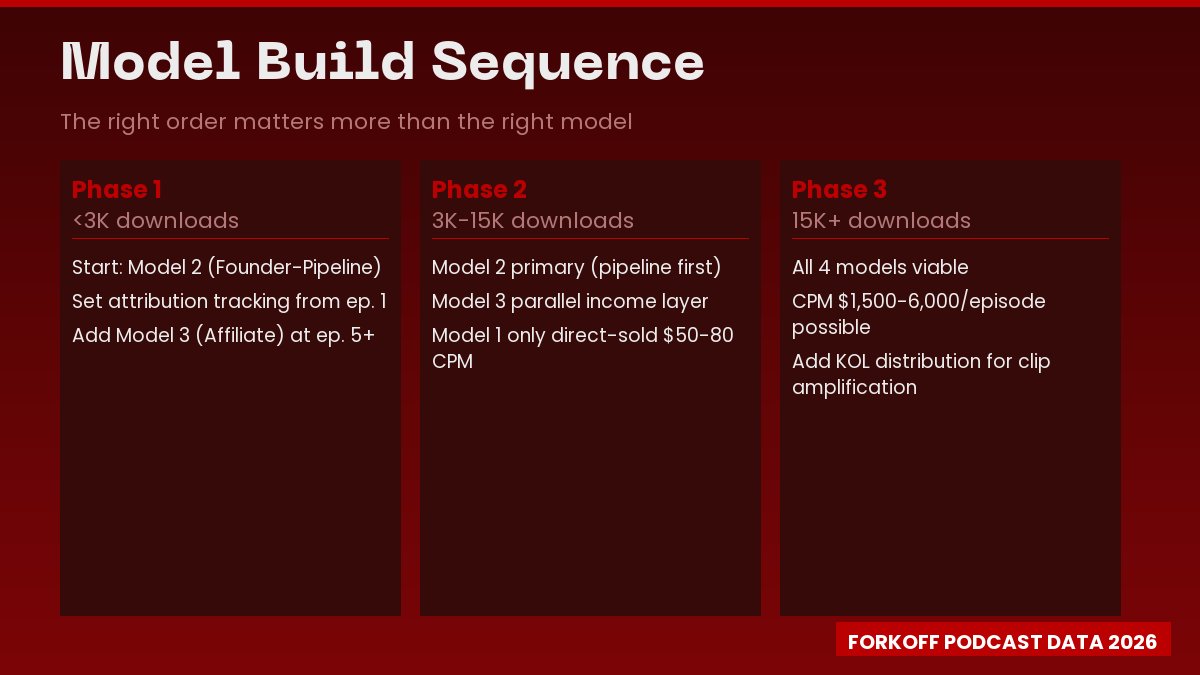 Model Build Sequence

The right order matters more than the right model

Phase 1
<3K downloads

Start: Model 2 (Founder-Pipeline)

Set attribution tracking from ep. 1

Add Model 3 (Affiliate) at ep. 5+

Phase 2
3K-15K downloads

Model 2 primary (pipeline first)

Model 3 parallel income layer

Model 1 only direct-sold $50-80 CPM

Phase 3
15K+ downloads

All 4 models viable

CPM $1,500-6,000/episode possible

Add KOL distribution for clip amplification

FORKOFF PODCAST DATA 2026